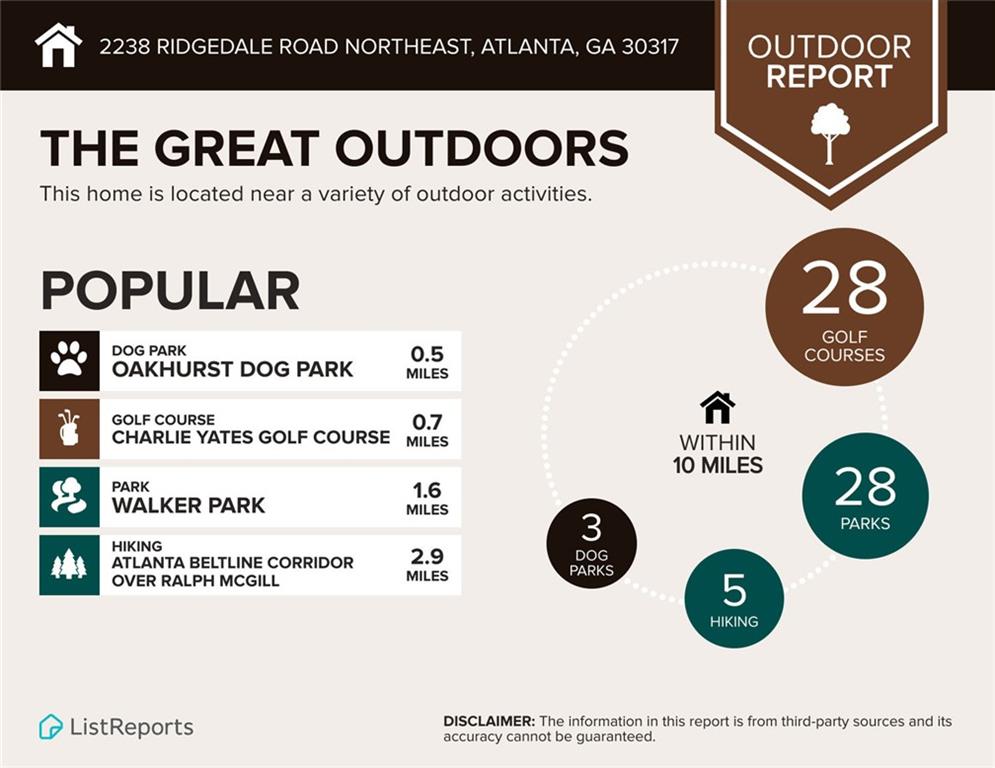 2238 RIDGEDALE ROAD NORTHEAST, ATLANTA, GA 30317

OUTDOOR REPORT

THE GREAT OUTDOORS

This home is located near a variety of outdoor activities.

POPULAR

DOG PARK
OAKHURST DOG PARK
0.5 MILES

GOLF COURSE
CHARLIE YATES GOLF COURSE
0.7 MILES

PARK
WALKER PARK
1.6 MILES

HIKING
ATLANTA BELTLINE CORRIDOR OVER RALPH MCGILL
2.9 MILES

28 GOLF COURSES

WITHIN 10 MILES

28 PARKS

3 DOG PARKS

5 HIKING

ListReports

DISCLAIMER: The information in this report is from third-party sources and its accuracy cannot be guaranteed.